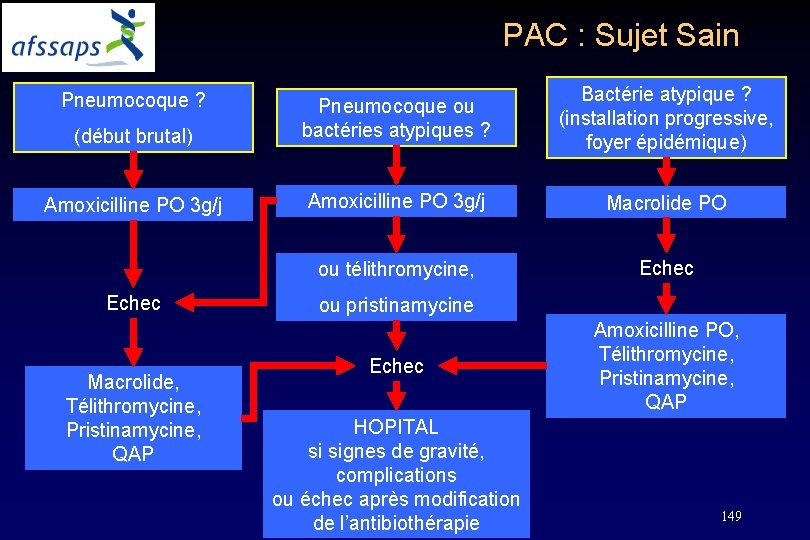 afssaps

PAC : Sujet Sain

Pneumocoque ?
(début brutal)

Amoxicilline PO 3g/j

Echec

Macrolide,
Télithromycine,
Pristinamycine,
QAP

Pneumocoque ou bactéries atypiques ?

Amoxicilline PO 3g/j

ou télithromycine,
ou pristinamycine

Echec

HOPITAL
si signes de gravité,
complications
ou échec après modification
de l'antibiothérapie

Bactérie atypique ?
(installation progressive, foyer épidémique)

Macrolide PO

Echec

Amoxicilline PO,
Télithromycine,
Pristinamycine,
QAP

149